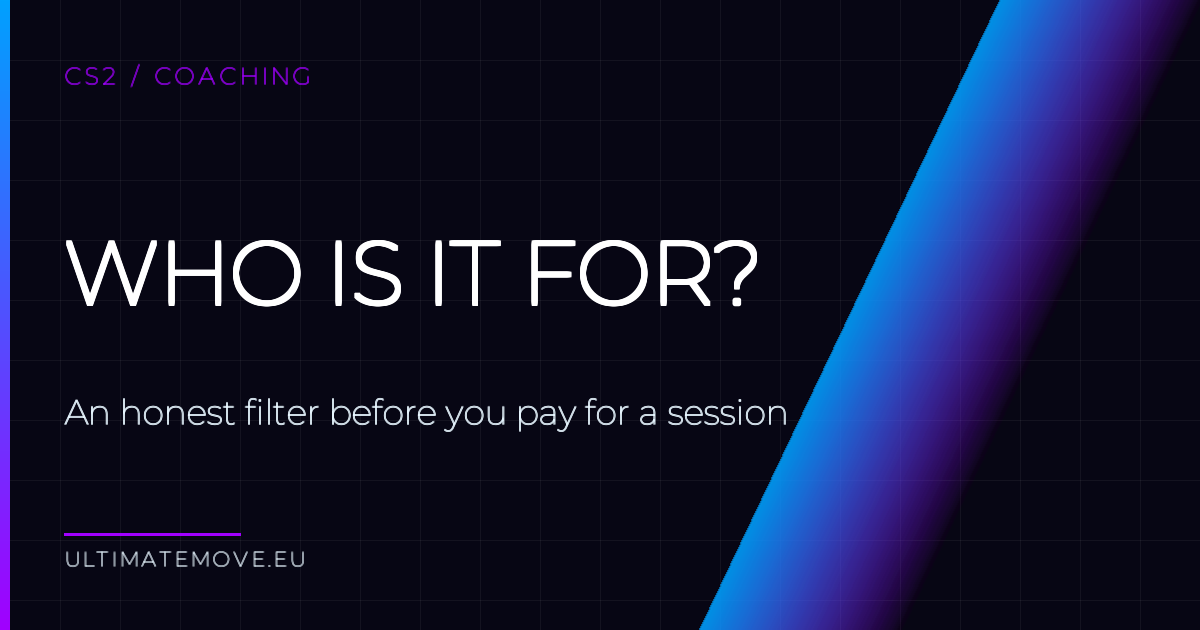 CS2 / COACHING

WHO IS IT FOR?

An honest filter before you pay for a session

ULTIMATEMOVE.EU